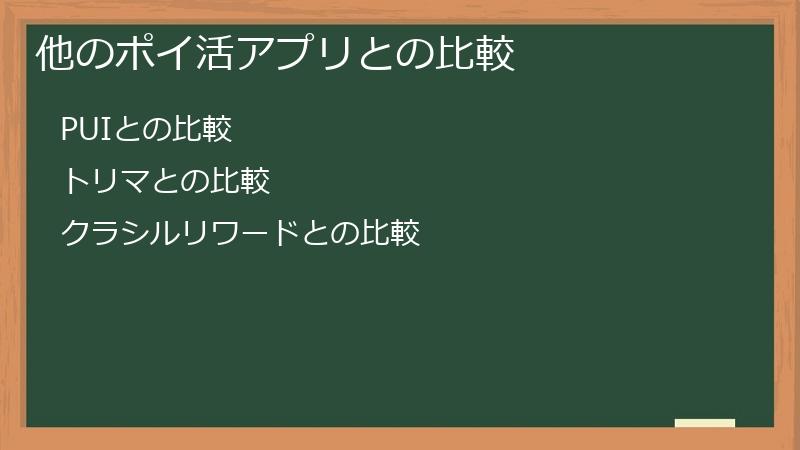 他のポイ活アプリとの比較

PUIとの比較

トリマとの比較

クラシルリワードとの比較